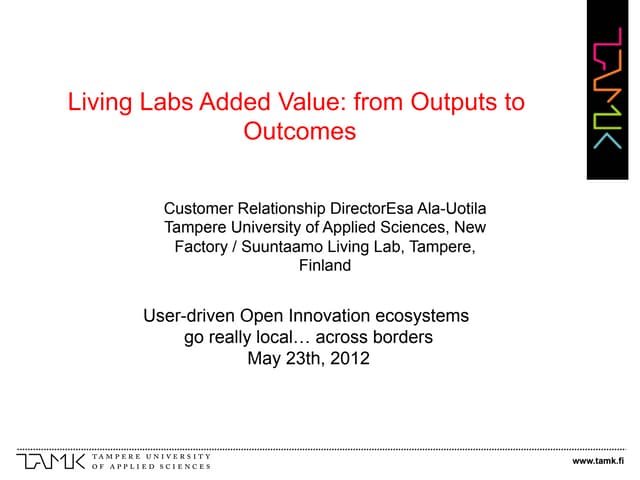 TAMK

Living Labs Added Value: from Outputs to Outcomes

Customer Relationship DirectorEsa Ala-Uotila
Tampere University of Applied Sciences, New Factory / Suuntaamo Living Lab, Tampere, Finland

User-driven Open Innovation ecosystems go really local… across borders
May 23th, 2012

TAMK TAMPERE UNIVERSITY OF APPLIED SCIENCES

www.tamk.fi